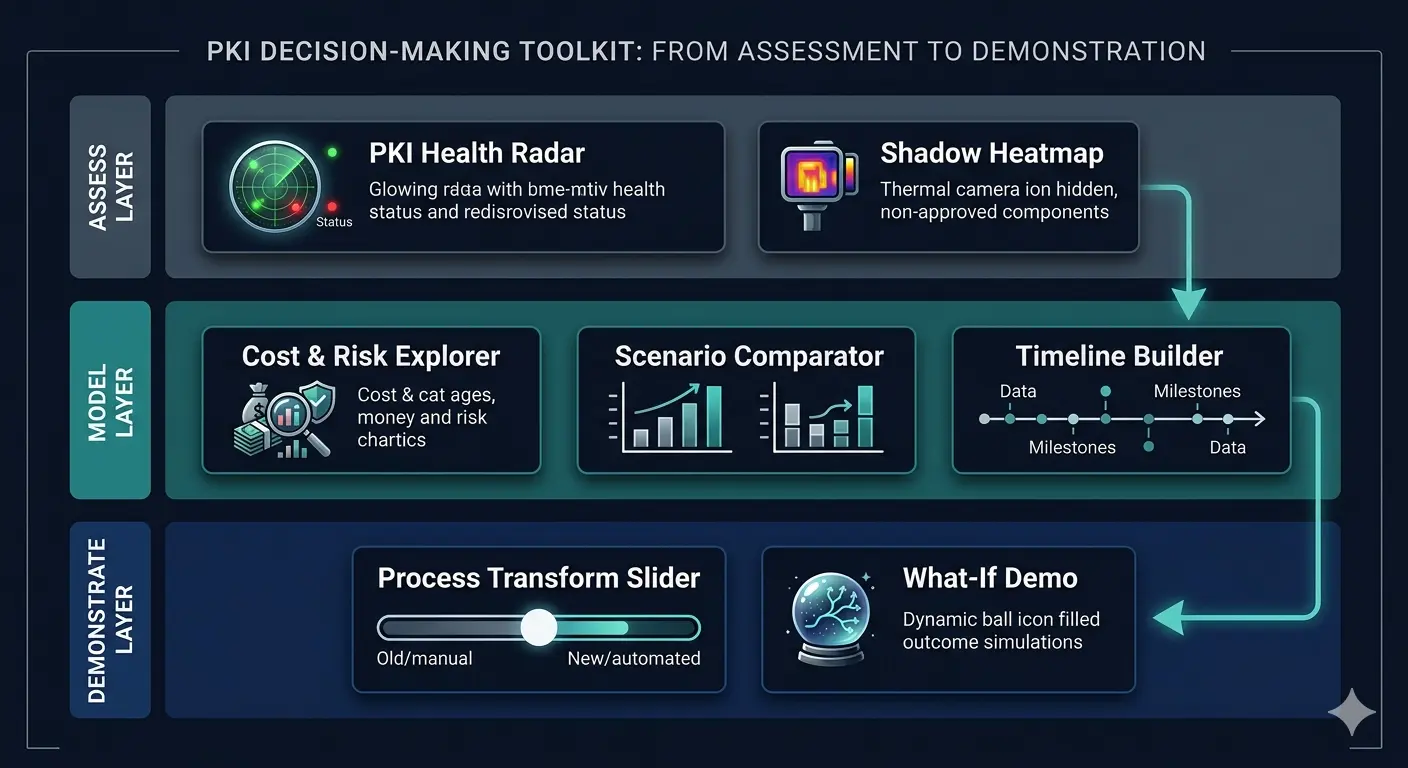 PKI DECISION-MAKING TOOLKIT: FROM ASSESSMENT TO DEMONSTRATION

ASSESS LAYER

PKI Health Radar

Status

Glowing rdɑa with bme-mtiv health status and redisrovised status

Shadow Heatmap

Thermal camera ion hidden, non-approved components

MODEL LAYER

Cost & Risk Explorer

Cost & cat ages, money and risk chartics

Scenario Comparator

Timeline Builder

Data

Milestones

Milestones

Data

DEMONSTRATE LAYER

Process Transform Slider

Old/manual

New/automated

What-If Demo

Dynamic ball icon filled outcome simulations